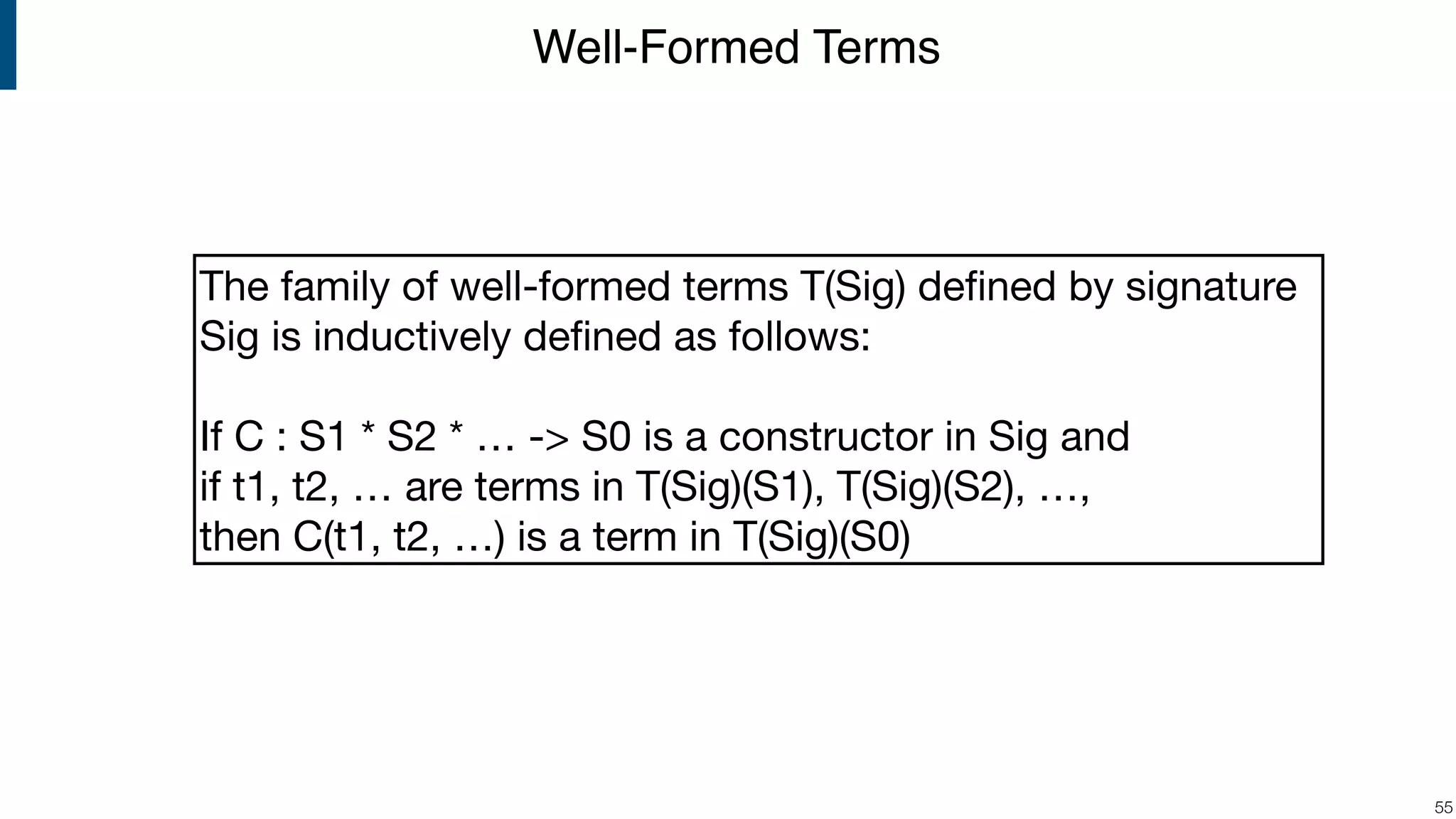 Well-Formed Terms

The family of well-formed terms T(Sig) defined by signature Sig is inductively defined as follows:

If C : S1 * S2 * … -> S0 is a constructor in Sig and
if t1, t2, … are terms in T(Sig)(S1), T(Sig)(S2), …,
then C(t1, t2, …) is a term in T(Sig)(S0)

55